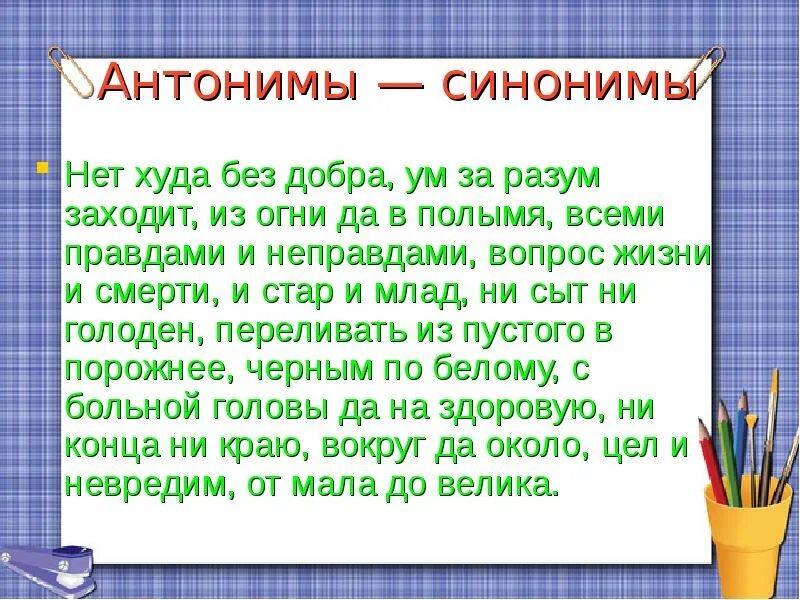 Антонимы — синонимы

Нет худа без добра, ум за разум заходит, из огни да в полымя, всеми правдами и неправдами, вопрос жизни и смерти, и стар и млад, ни сыт ни голоден, переливать из пустого в порожнее, черным по белому, с больной головы да на здоровую, ни конца ни краю, вокруг да около, цел и невредим, от мала до велика.